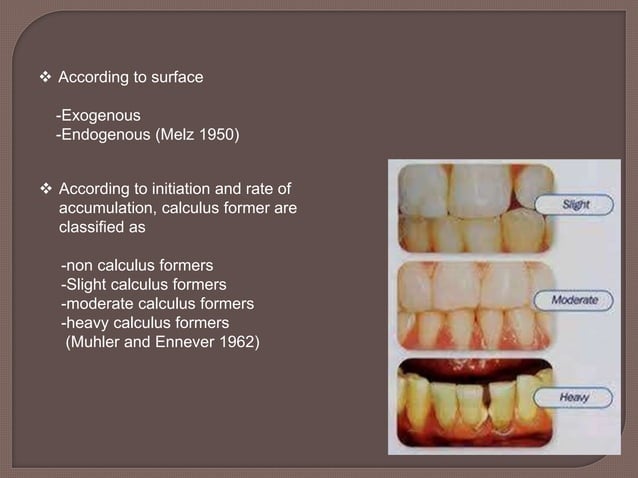 ❖ According to surface

-Exogenous
-Endogenous (Melz 1950)

❖ According to initiation and rate of accumulation, calculus former are classified as

-non calculus formers
-Slight calculus formers
-moderate calculus formers
-heavy calculus formers
(Muhler and Ennever 1962)

Slight

Moderate

Heavy